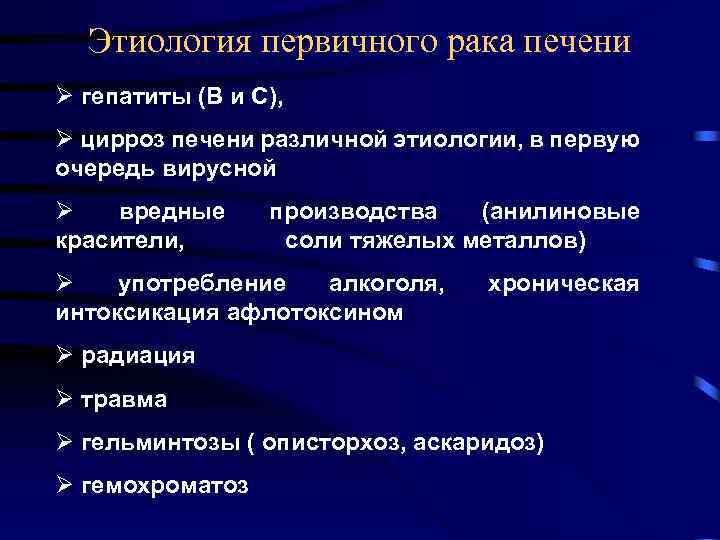 Этиология первичного рака печени

➢ гепатиты (В и С),

➢ цирроз печени различной этиологии, в первую очередь вирусной

➢ вредные производства (анилиновые красители, соли тяжелых металлов)

➢ употребление алкоголя, хроническая интоксикация афлотоксином

➢ радиация

➢ травма

➢ гельминтозы ( описторхоз, аскаридоз)

➢ гемохроматоз